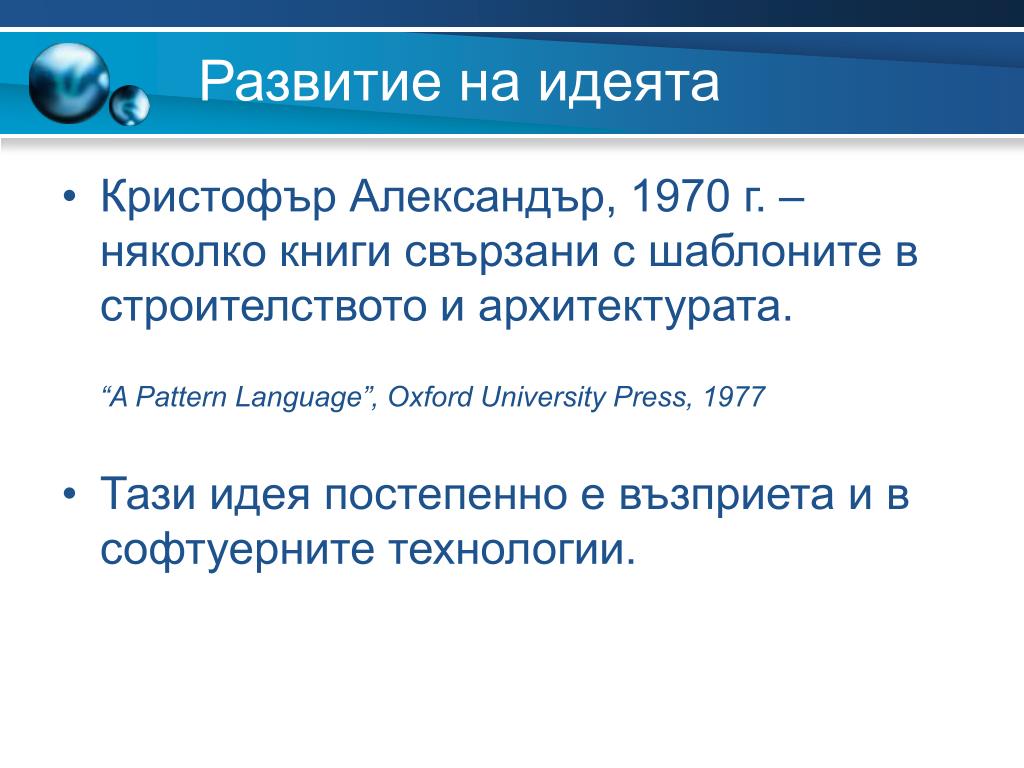 Развитие на идеята

• Кристофър Александър, 1970 г. – няколко книги свързани с шаблоните в строителството и архитектурата.

“A Pattern Language”, Oxford University Press, 1977

• Тази идея постепенно е възприета и в софтуерните технологии.